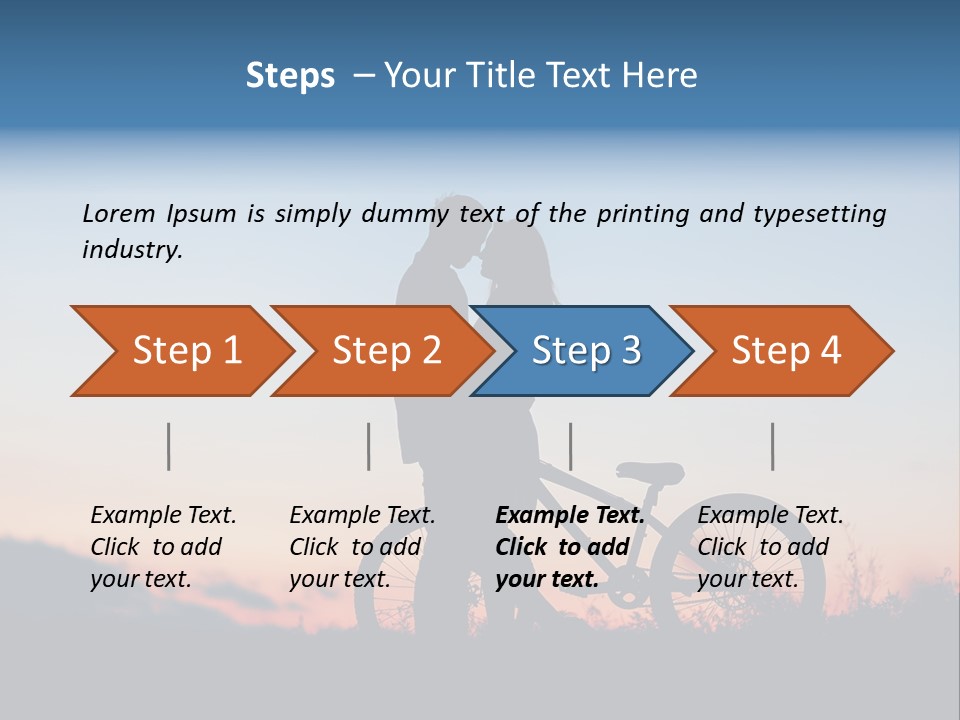 Steps – Your Title Text Here

Lorem Ipsum is simply dummy text of the printing and typesetting industry.

Step 1

Step 2

Step 3

Step 4

Example Text. Click to add your text.

Example Text. Click to add your text.

Example Text. Click to add your text.

Example Text. Click to add your text.